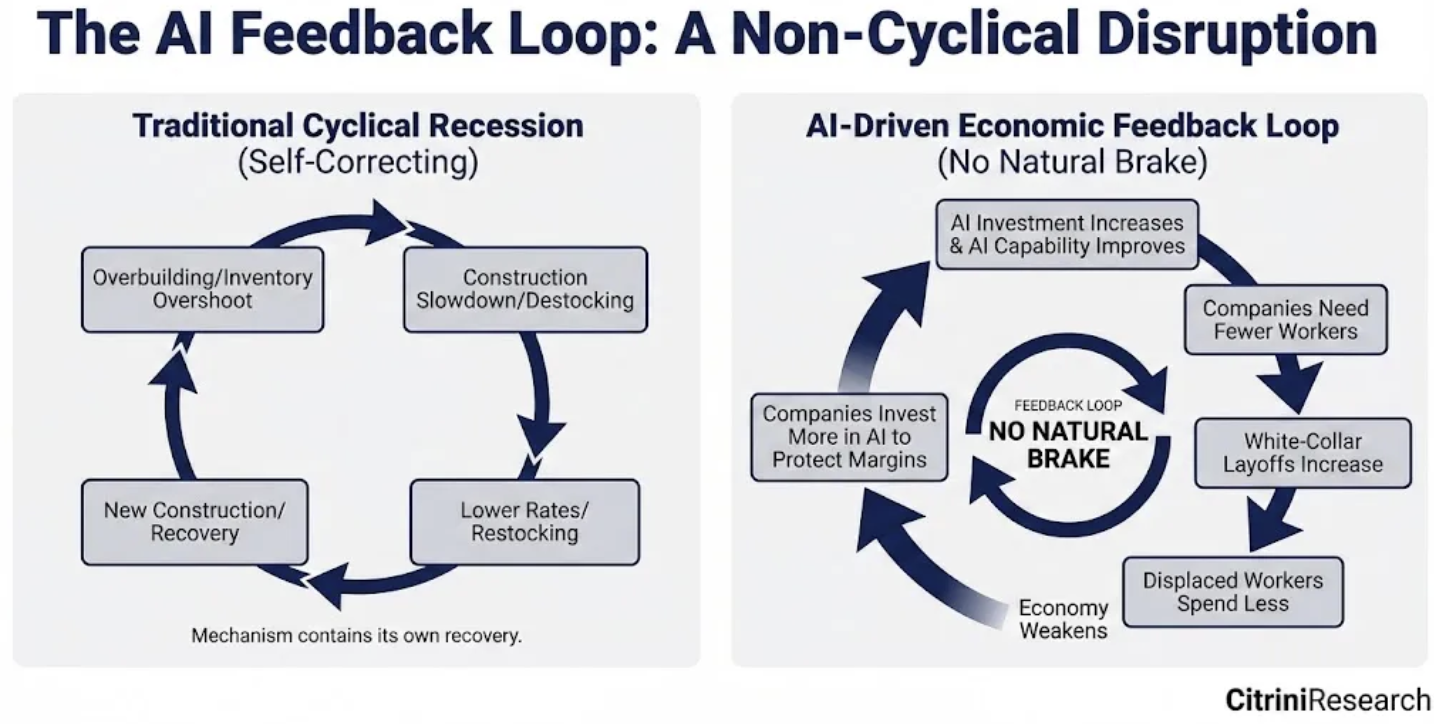 The AI Feedback Loop: A Non-Cyclical Disruption

Traditional Cyclical Recession
(Self-Correcting)

Overbuilding/Inventory Overshoot

Construction Slowdown/Destocking

Lower Rates/ Restocking

New Construction/ Recovery

Mechanism contains its own recovery.

AI-Driven Economic Feedback Loop
(No Natural Brake)

AI Investment Increases & AI Capability Improves

Companies Need Fewer Workers

White-Collar Layoffs Increase

Displaced Workers Spend Less

Economy Weakens

Companies Invest More in AI to Protect Margins

FEEDBACK LOOP
NO NATURAL BRAKE

CitriniResearch